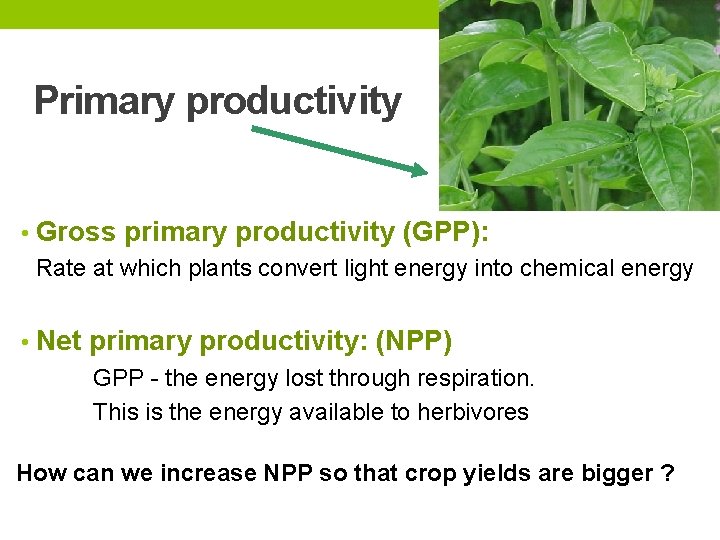 Primary productivity

• Gross primary productivity (GPP):
Rate at which plants convert light energy into chemical energy

• Net primary productivity: (NPP)
GPP - the energy lost through respiration.
This is the energy available to herbivores

How can we increase NPP so that crop yields are bigger ?